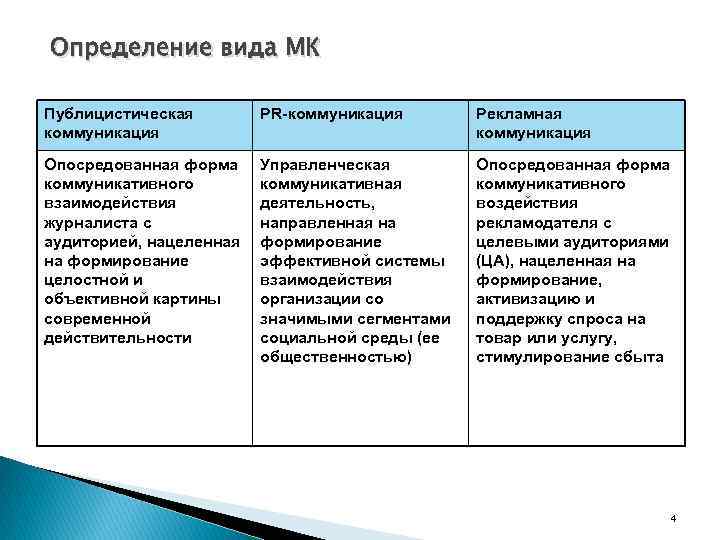 Определение вида МК

| Публицистическая коммуникация | PR-коммуникация | Рекламная коммуникация |
|---|---|---|
| Опосредованная форма коммуникативного взаимодействия журналиста с аудиторией, нацеленная на формирование целостной и объективной картины современной действительности | Управленческая коммуникативная деятельность, направленная на формирование эффективной системы взаимодействия организации со значимыми сегментами социальной среды (ее общественностью) | Опосредованная форма коммуникативного воздействия рекламодателя с целевыми аудиториями (ЦА), нацеленная на формирование, активизацию и поддержку спроса на товар или услугу, стимулирование сбыта |

4